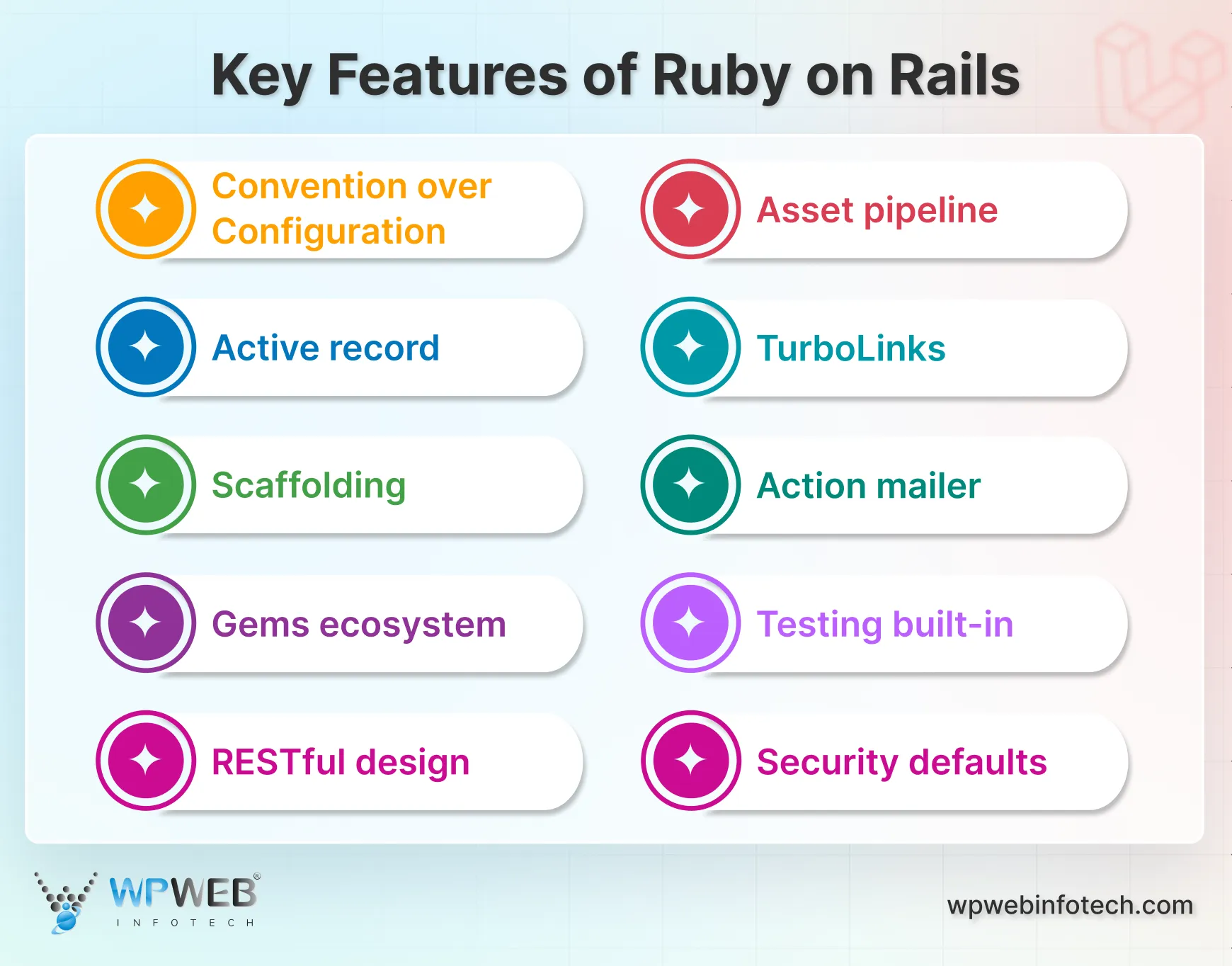 Key Features of Ruby on Rails

Convention over Configuration

Active record

Scaffolding

Gems ecosystem

RESTful design

Asset pipeline

TurboLinks

Action mailer

Testing built-in

Security defaults

WPWEB®
INFOTECH

wpwebinfotech.com